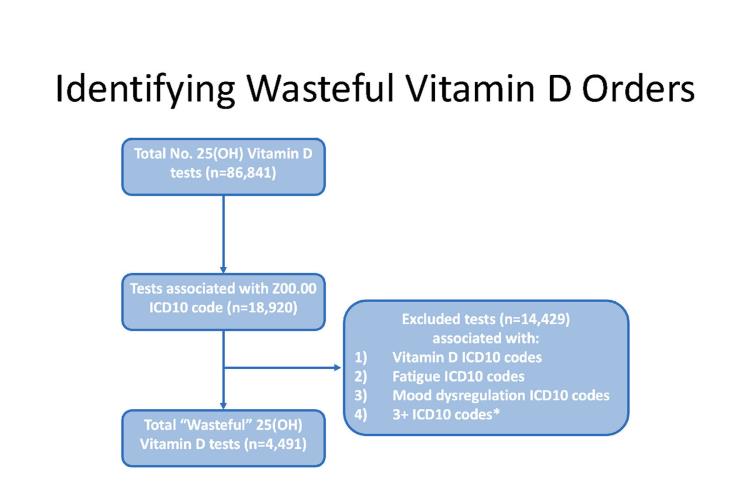 Identifying Wasteful Vitamin D Orders

Total No. 25(OH) Vitamin D tests (n=86,841)

Tests associated with Z00.00 ICD10 code (n=18,920)

Excluded tests (n=14,429) associated with:
1) Vitamin D ICD10 codes
2) Fatigue ICD10 codes
3) Mood dysregulation ICD10 codes
4) 3+ ICD10 codes*

Total "Wasteful" 25(OH) Vitamin D tests (n=4,491)